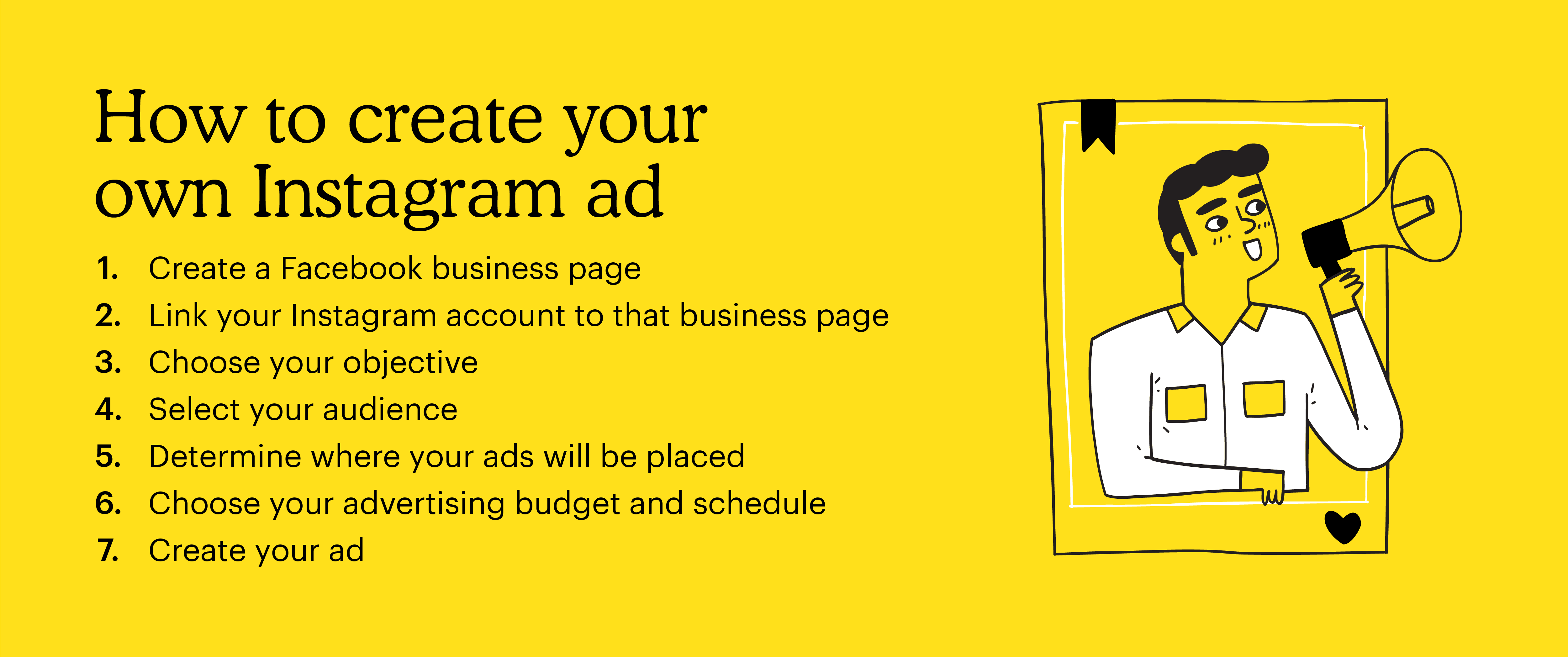 How to create your own Instagram ad

1. Create a Facebook business page
2. Link your Instagram account to that business page
3. Choose your objective
4. Select your audience
5. Determine where your ads will be placed
6. Choose your advertising budget and schedule
7. Create your ad